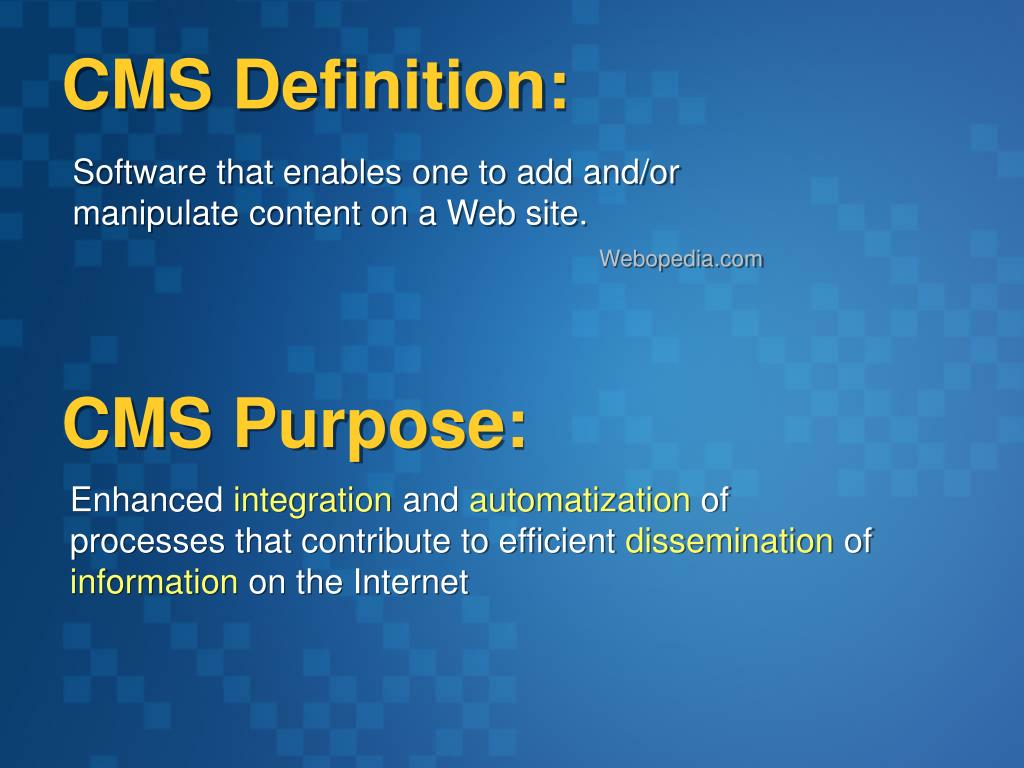 CMS Definition:

Software that enables one to add and/or manipulate content on a Web site.

Webopedia.com

CMS Purpose:

Enhanced integration and automatization of processes that contribute to efficient dissemination of information on the Internet